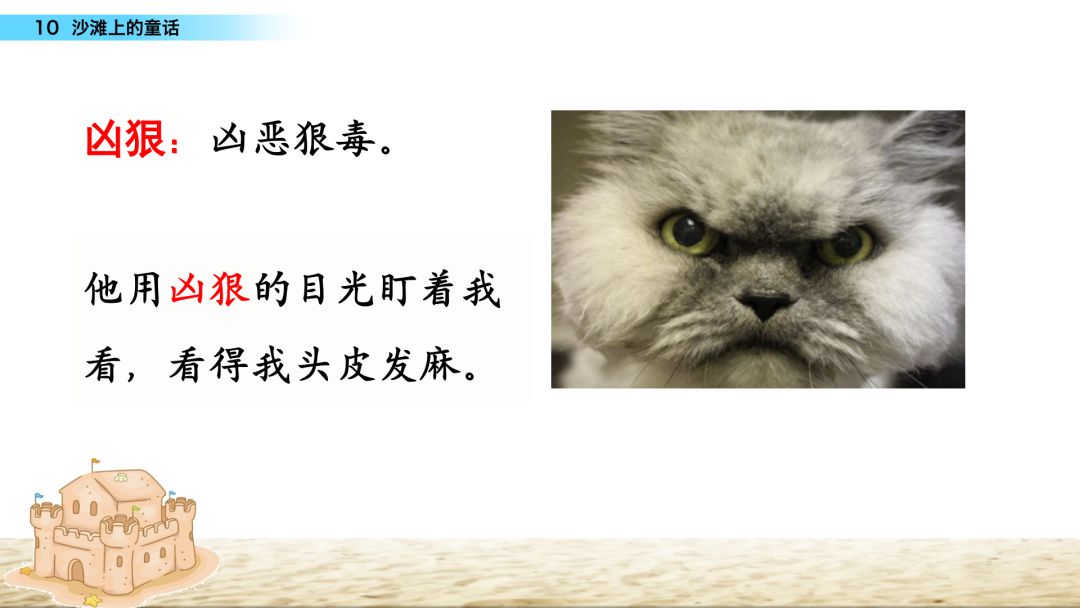 10 沙滩上的童话

凶狠：凶恶狠毒。

他用凶狠的目光盯着我看，看得我头皮发麻。